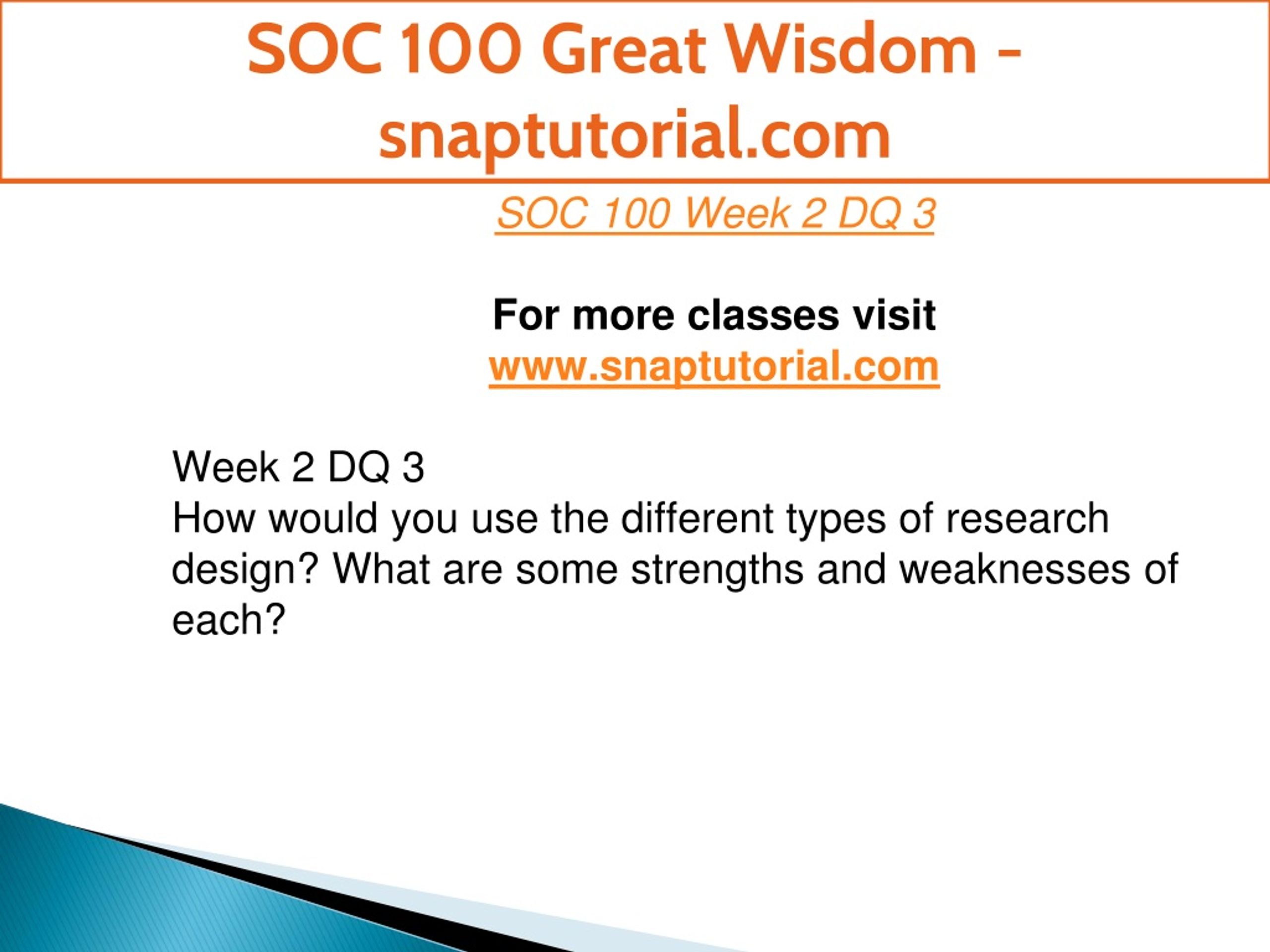 SOC 100 Great Wisdom - snaptutorial.com

SOC 100 Week 2 DQ 3

For more classes visit
www.snaptutorial.com

Week 2 DQ 3
How would you use the different types of research design? What are some strengths and weaknesses of each?